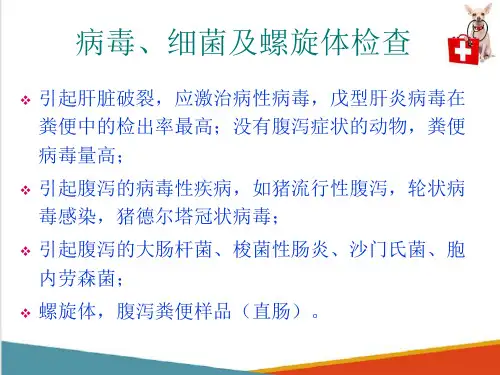 病毒、细菌及螺旋体检查

❖ 引起肝脏破裂，应激治病性病毒，戊型肝炎病毒在粪便中的检出率最高；没有腹泻症状的动物，粪便病毒量高；

❖ 引起腹泻的病毒性疾病，如猪流行性腹泻，轮状病毒感染，猪德尔塔冠状病毒；

❖ 引起腹泻的大肠杆菌、梭菌性肠炎、沙门氏菌、胞内劳森菌；

❖ 螺旋体，腹泻粪便样品（直肠）。